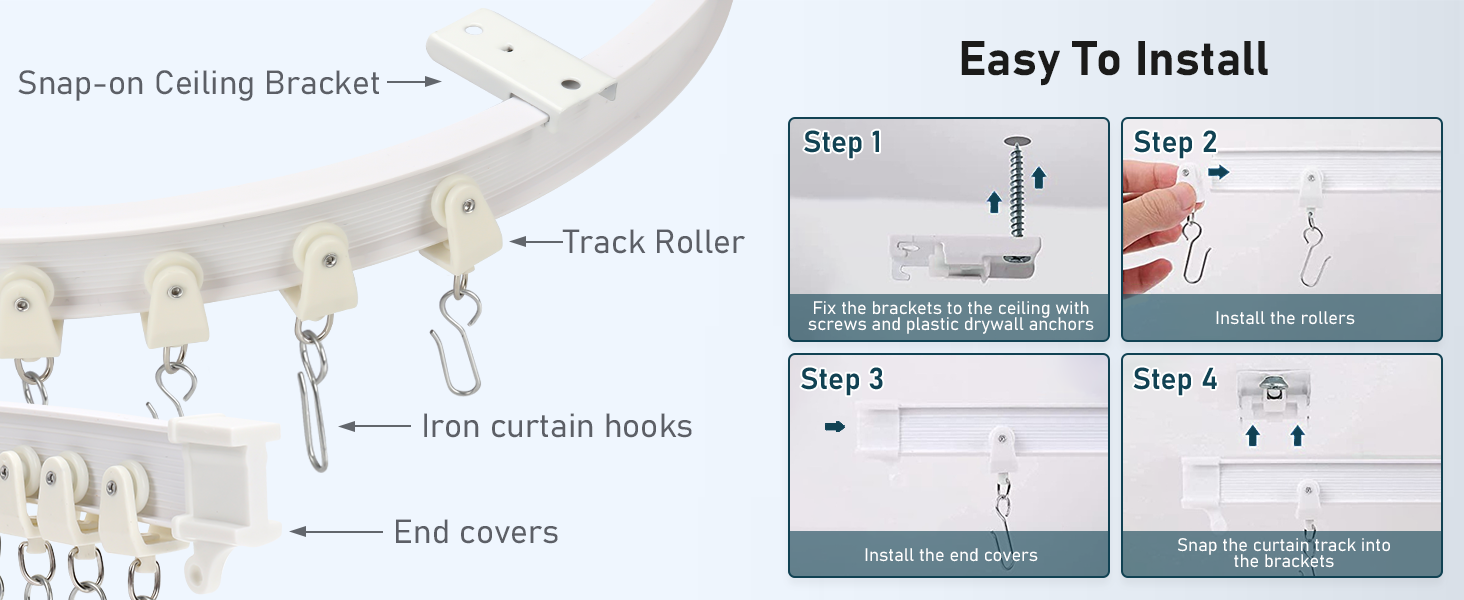 Snap-on Ceiling Bracket

Track Roller

Iron curtain hooks

End covers

Easy To Install

Step 1

Fix the brackets to the ceiling with screws and plastic drywall anchors

Step 2

Install the rollers

Step 3

Install the end covers

Step 4

Snap the curtain track into the brackets